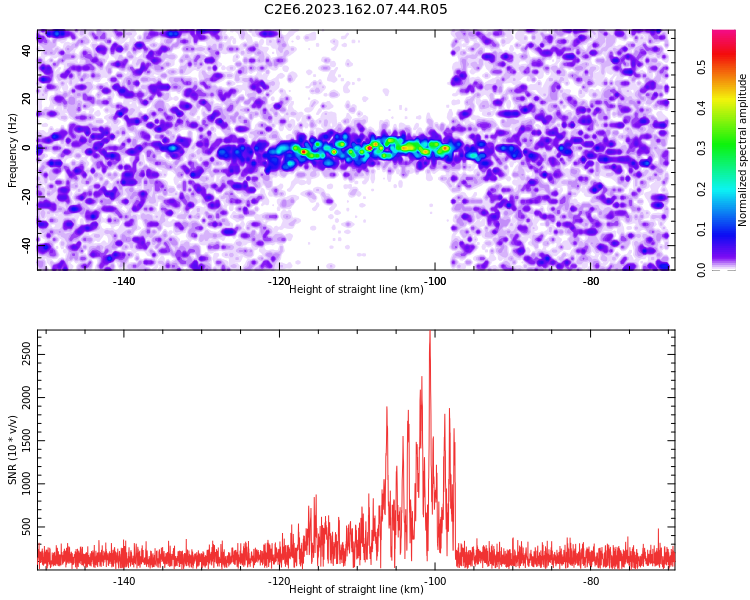 C2E6.2023.162.07.44.R05

Frequency (Hz)
40
20
0
-20
-40
-140
-120
-100
-80
Height of straight line (km)

Normalized spectral amplitude
0.5
0.4
0.3
0.2
0.1
0.0

SNR (10 * v/v)
2500
2000
1500
1000
500
-140
-120
-100
-80
Height of straight line (km)